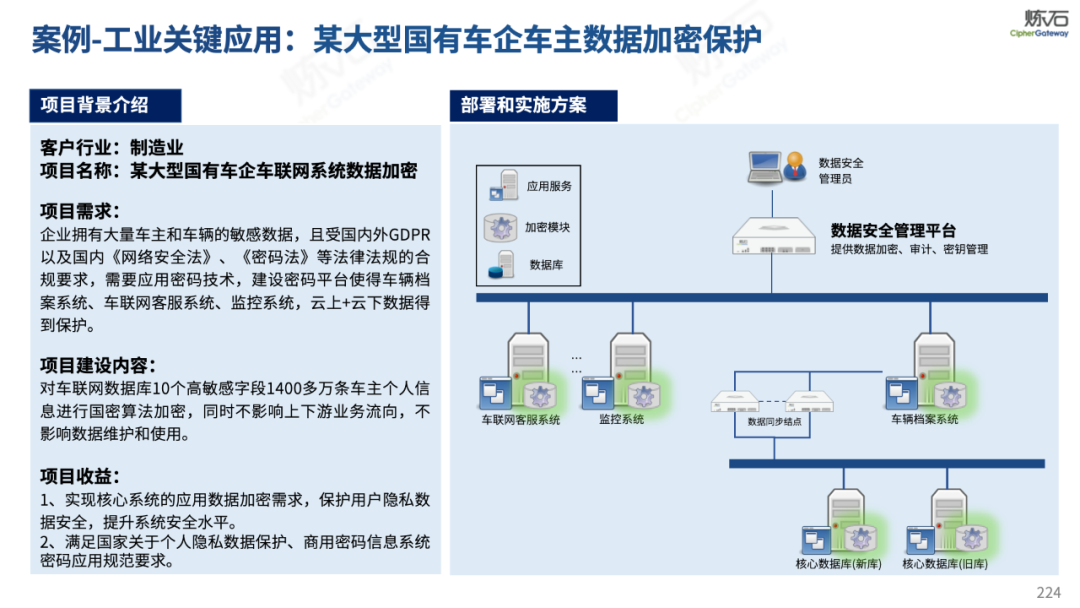 案例-工业关键应用：某大型国有车企车主数据加密保护

炼石
CipherGateway

项目背景介绍

客户行业：制造业
项目名称：某大型国有车企车联网系统数据加密

项目需求：
企业拥有大量车主和车辆的敏感数据，且受国内外GDPR以及国内《网络安全法》、《密码法》等法律法规的合规要求，需要应用密码技术，建设密码平台使得车辆档案系统、车联网客服系统、监控系统，云上+云下数据得到保护。

项目建设内容：
对车联网数据库10个高敏感字段1400多万条车主个人信息进行国密算法加密，同时不影响上下游业务流向，不影响数据维护和使用。

项目收益：
1、实现核心系统的应用数据加密需求，保护用户隐私数据安全，提升系统安全水平。
2、满足国家关于个人隐私数据保护、商用密码信息系统密码应用规范要求。

部署和实施方案

应用服务
加密模块
数据库

数据安全管理员

数据安全管理平台
提供数据加密、审计、密钥管理

...
...

车联网客服系统
监控系统
数据同步结点
车辆档案系统

核心数据库(新库)
核心数据库(旧库)

224